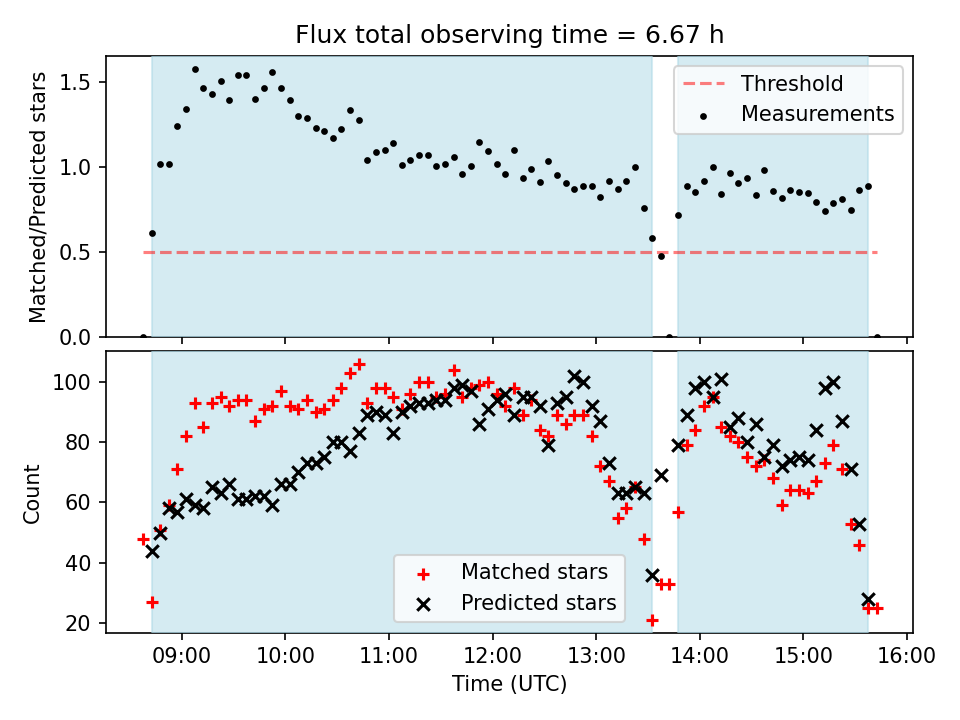 Flux total observing time = 6.67 h

Matched/Predicted stars

1.5
1.0
0.5
0.0

Threshold
Measurements

Count

100
80
60
40
20

Matched stars
Predicted stars

09:00
10:00
11:00
12:00
13:00
14:00
15:00
16:00

Time (UTC)